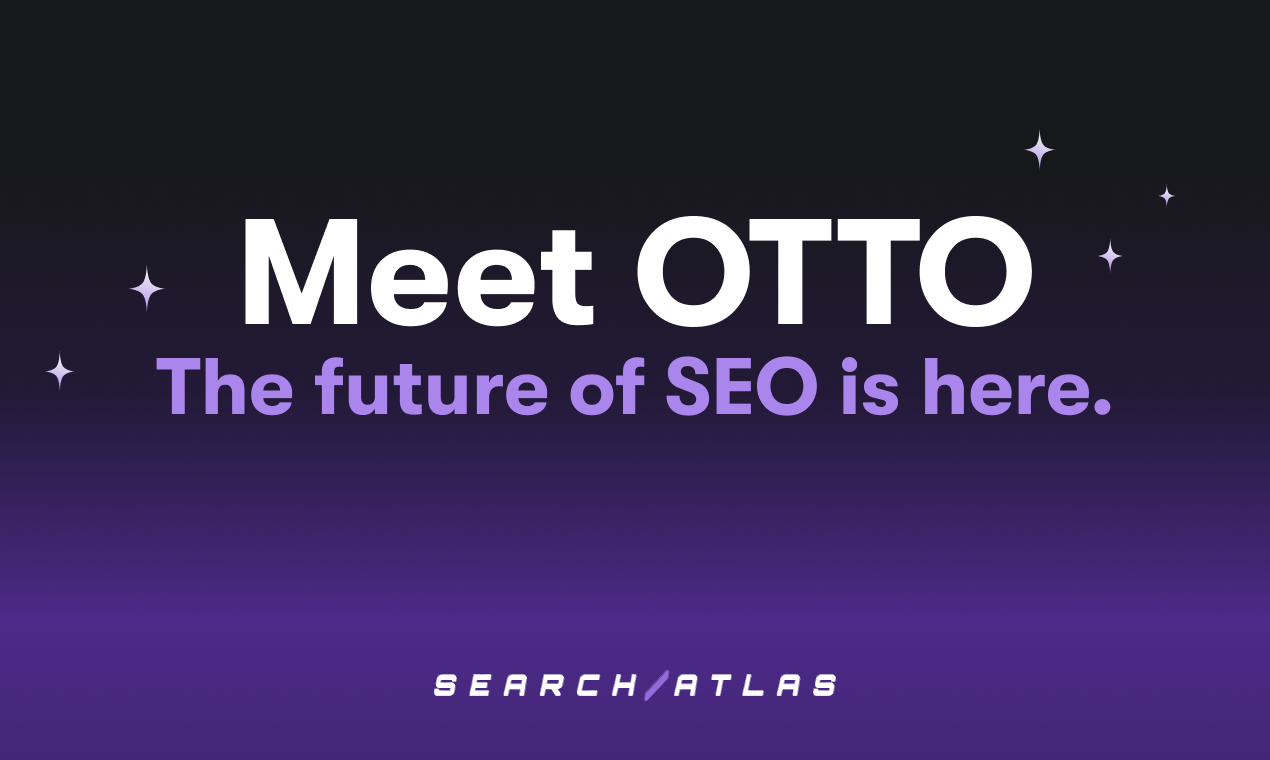 Meet OTTO
The future of SEO is here.

SEARCH/ATLAS